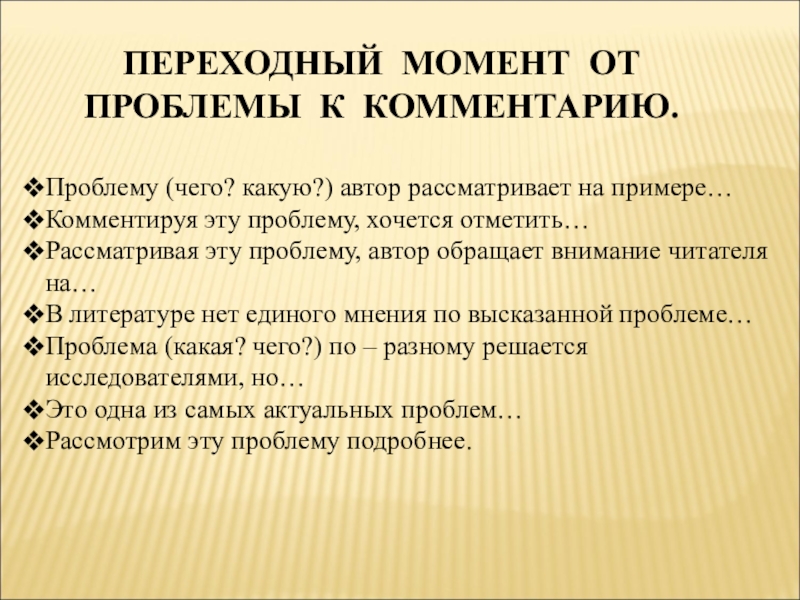 ПЕРЕХОДНЫЙ МОМЕНТ ОТ ПРОБЛЕМЫ К КОММЕНТАРИЮ.

❖Проблему (чего? какую?) автор рассматривает на примере…
❖Комментируя эту проблему, хочется отметить…
❖Рассматривая эту проблему, автор обращает внимание читателя на…
❖В литературе нет единого мнения по высказанной проблеме…
❖Проблема (какая? чего?) по – разному решается исследователями, но…
❖Это одна из самых актуальных проблем…
❖Рассмотрим эту проблему подробнее.